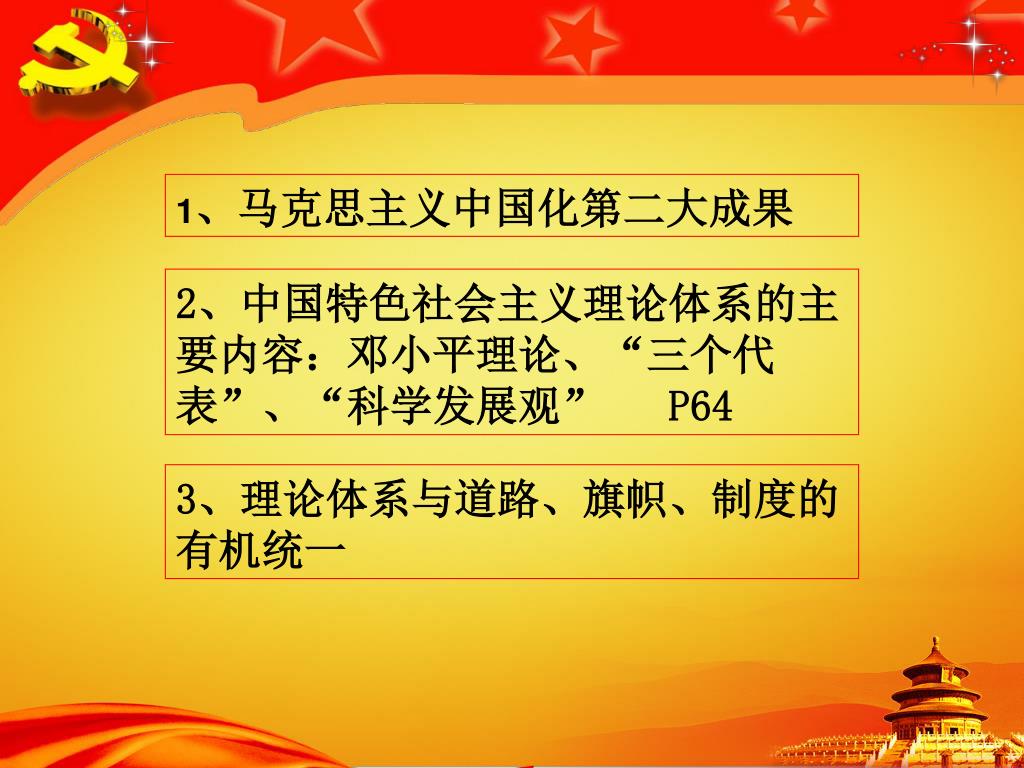 1、马克思主义中国化第二大成果

2、中国特色社会主义理论体系的主要内容：邓小平理论、“三个代表”、“科学发展观” P64

3、理论体系与道路、旗帜、制度的有机统一